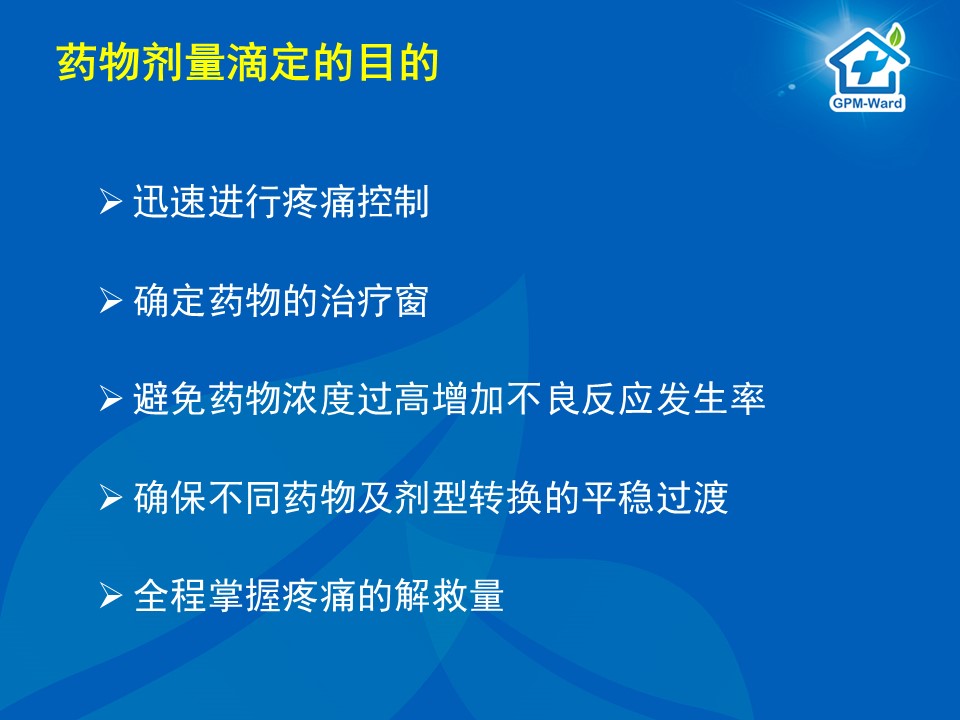 药物剂量滴定的目的

GPM-Ward

➢ 迅速进行疼痛控制

➢ 确定药物的治疗窗

➢ 避免药物浓度过高增加不良反应发生率

➢ 确保不同药物及剂型转换的平稳过渡

➢ 全程掌握疼痛的解救量